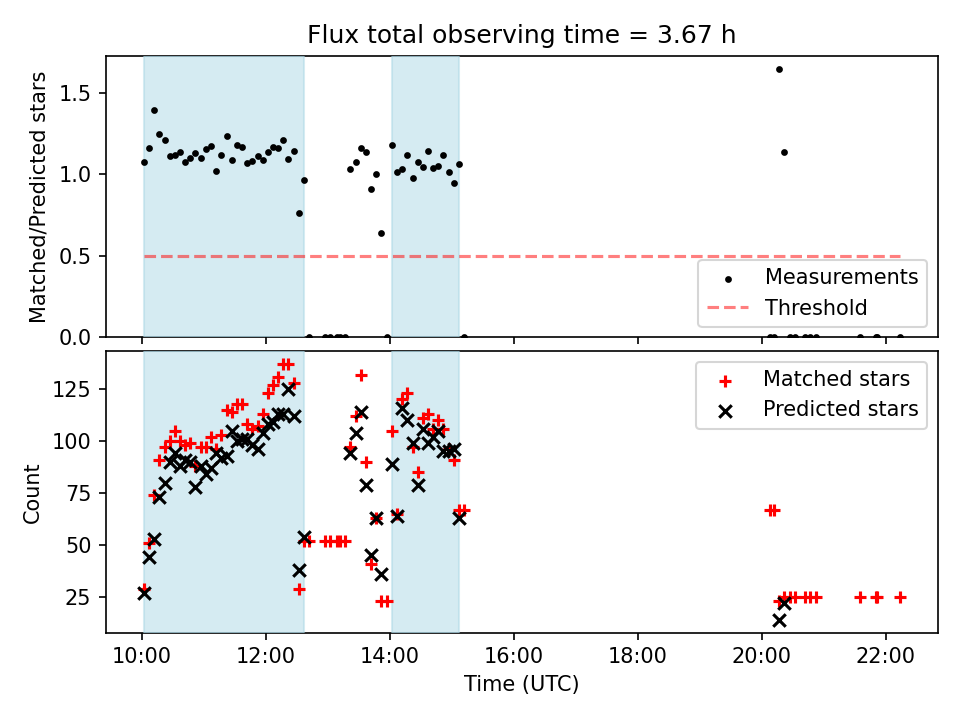 Flux total observing time = 3.67 h

Matched/Predicted stars

1.5
1.0
0.5
0.0

Measurements
Threshold

Count

125
100
75
50
25

Matched stars
Predicted stars

10:00
12:00
14:00
16:00
18:00
20:00
22:00

Time (UTC)